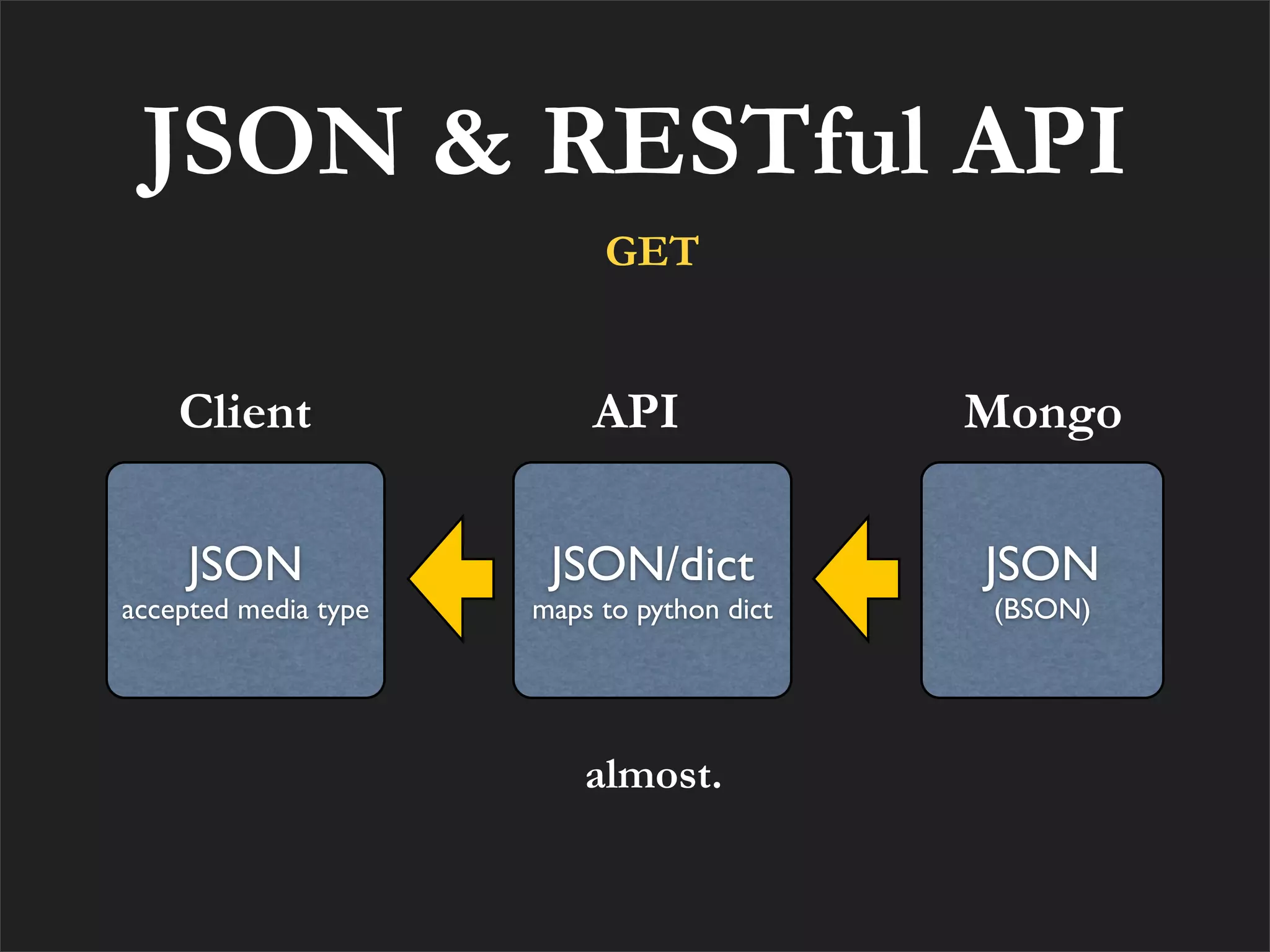 JSON & RESTful API

GET

Client

JSON
accepted media type

API

JSON/dict
maps to python dict

Mongo

JSON
(BSON)

almost.